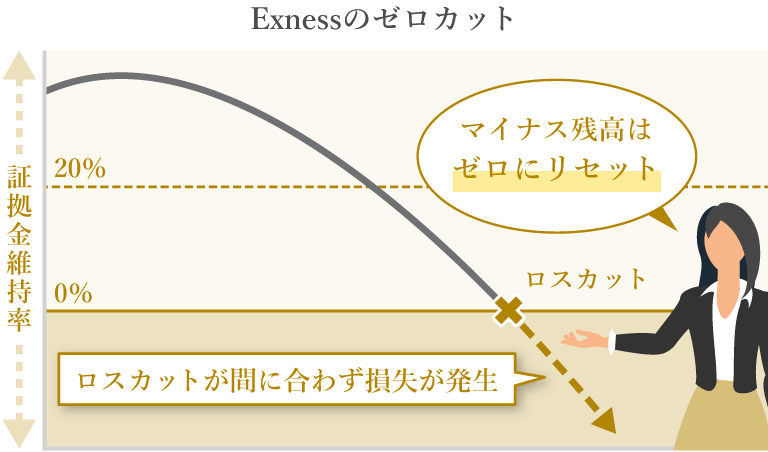 Exnessのゼロカット

証拠金維持率

20%

0%

マイナス残高は
ゼロにリセット

ロスカット

ロスカットが間に合わず損失が発生